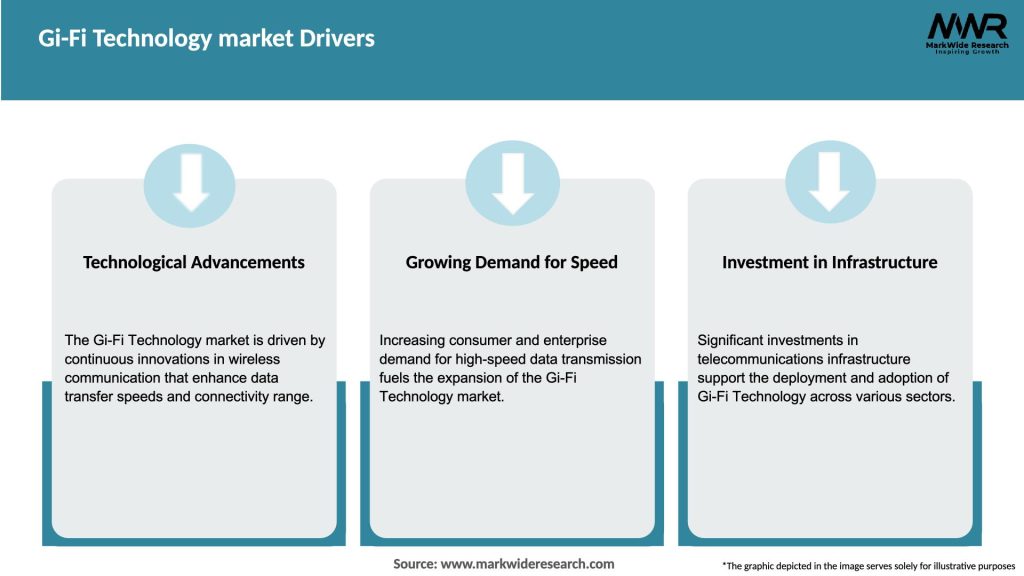 Gi-Fi Technology market Drivers

MWR
MarkWide Research
Inspiring Growth

Technological Advancements

The Gi-Fi Technology market is driven by continuous innovations in wireless communication that enhance data transfer speeds and connectivity range.

Growing Demand for Speed

Increasing consumer and enterprise demand for high-speed data transmission fuels the expansion of the Gi-Fi Technology market.

Investment in Infrastructure

Significant investments in telecommunications infrastructure support the deployment and adoption of Gi-Fi Technology across various sectors.

Source: www.markwideresearch.com

*The graphic depicted in the image serves solely for illustrative purposes